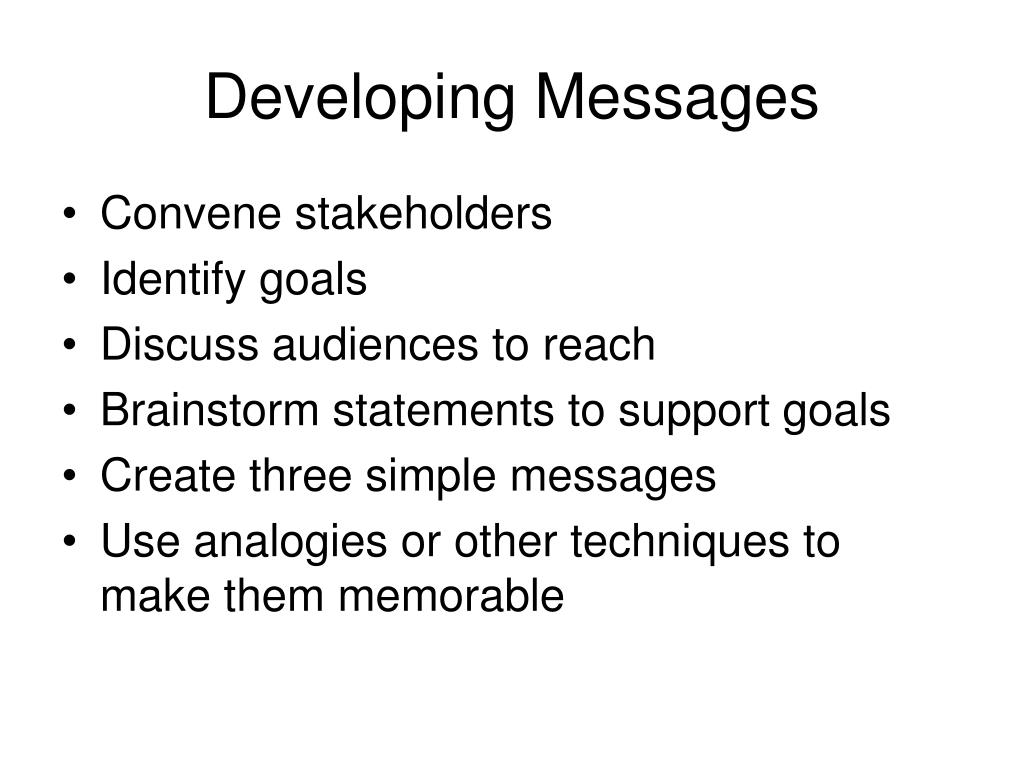 Developing Messages

• Convene stakeholders
• Identify goals
• Discuss audiences to reach
• Brainstorm statements to support goals
• Create three simple messages
• Use analogies or other techniques to make them memorable